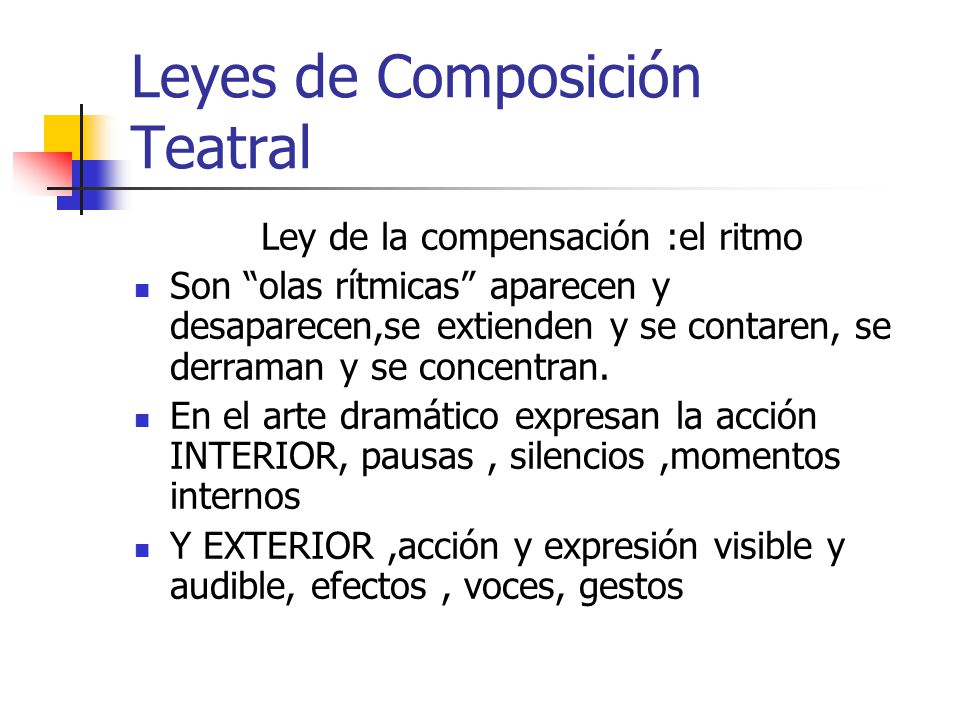 Leyes de Composición Teatral

Ley de la compensación :el ritmo

- Son “olas rítmicas” aparecen y desaparecen,se extienden y se contaren, se derraman y se concentran.
- En el arte dramático expresan la acción INTERIOR, pausas , silencios ,momentos internos
- Y EXTERIOR ,acción y expresión visible y audible, efectos , voces, gestos